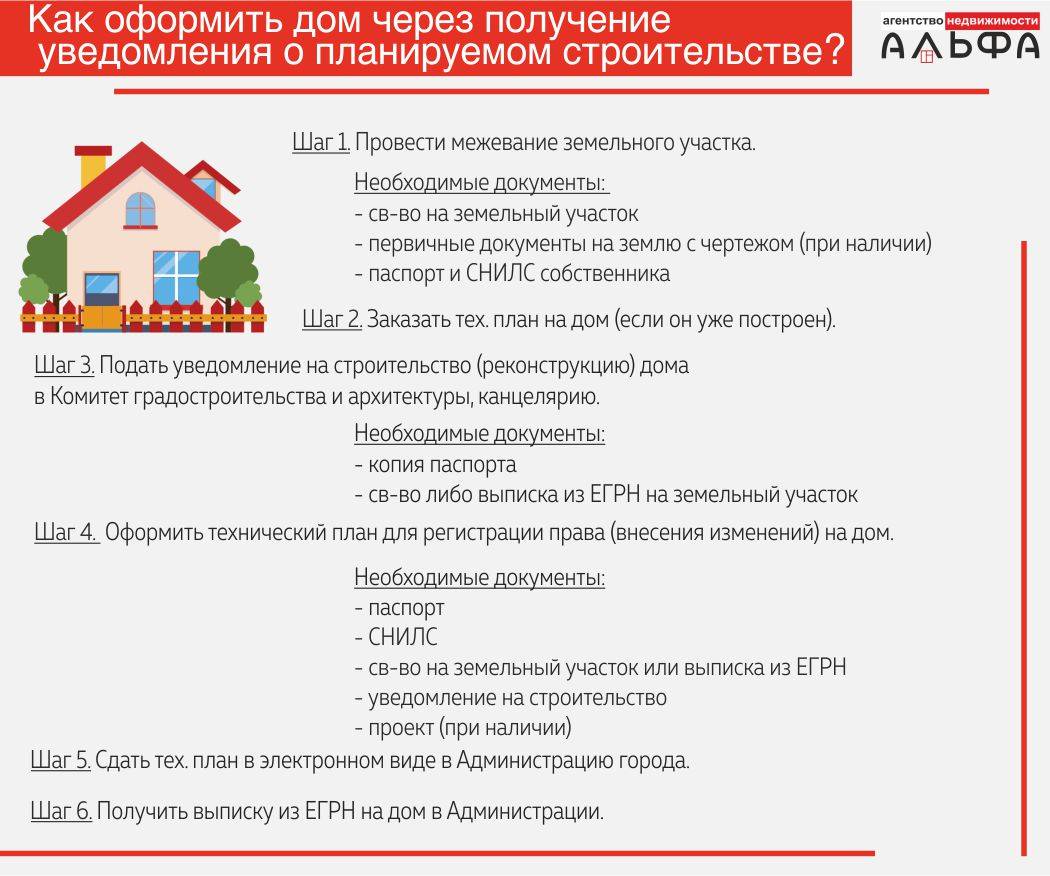 Как оформить дом через получение уведомления о планируемом строительстве?

агентство недвижимости
АЛЬФА

Шаг 1. Провести межевание земельного участка.

Необходимые документы:
- св-во на земельный участок
- первичные документы на землю с чертежом (при наличии)
- паспорт и СНИЛС собственника

Шаг 2. Заказать тех. план на дом (если он уже построен).

Шаг 3. Подать уведомление на строительство (реконструкцию) дома в Комитет градостроительства и архитектуры, канцелярию.

Необходимые документы:
- копия паспорта
- св-во либо выписка из ЕГРН на земельный участок

Шаг 4. Оформить технический план для регистрации права (внесения изменений) на дом.

Необходимые документы:
- паспорт
- СНИЛС
- св-во на земельный участок или выписка из ЕГРН
- уведомление на строительство
- проект (при наличии)

Шаг 5. Сдать тех. план в электронном виде в Администрацию города.

Шаг 6. Получить выписку из ЕГРН на дом в Администрации.